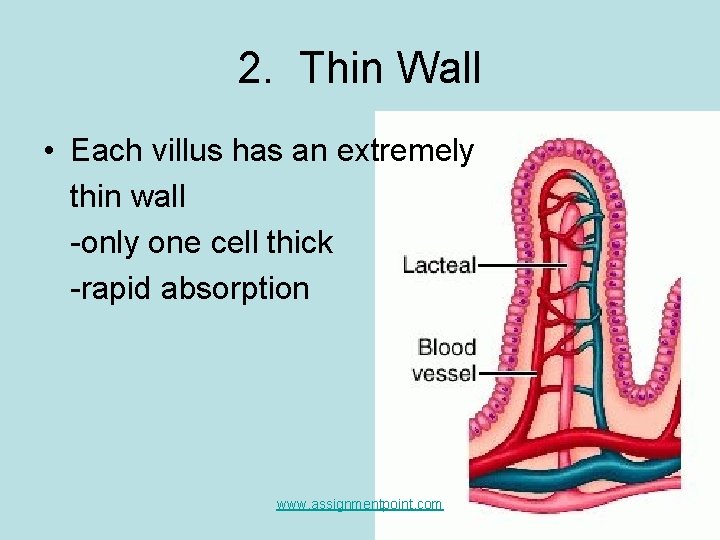 2. Thin Wall

• Each villus has an extremely thin wall
-only one cell thick
-rapid absorption

Lacteal

Blood vessel

www.assignmentpoint.com